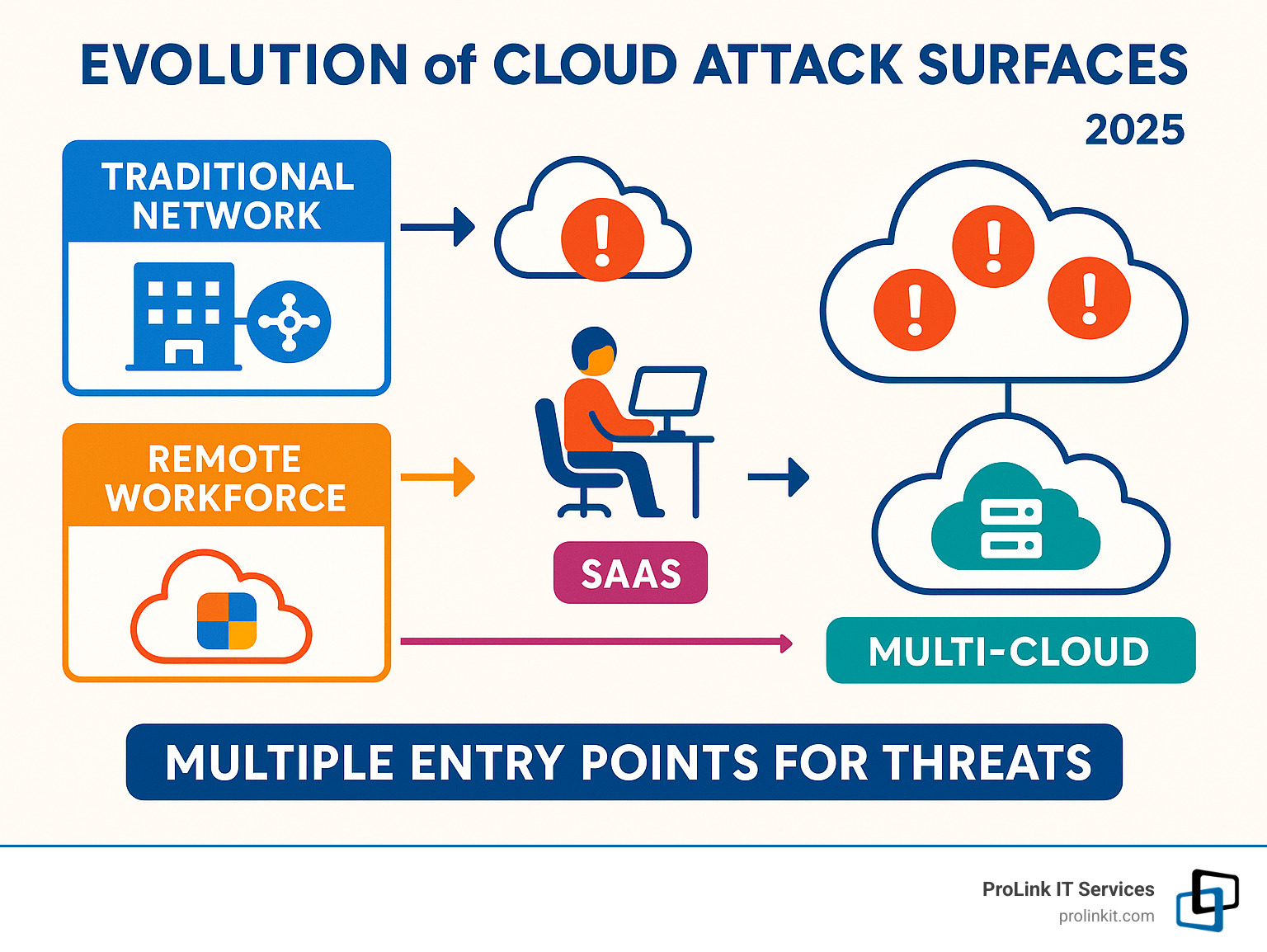 EVOLUTION of CLOUD ATTACK SURFACES

2025

TRADITIONAL NETWORK

REMOTE WORKFORCE

SAAS

MULTI-CLOUD

MULTIPLE ENTRY POINTS FOR THREATS

ProLink IT Services
prolinkit.com